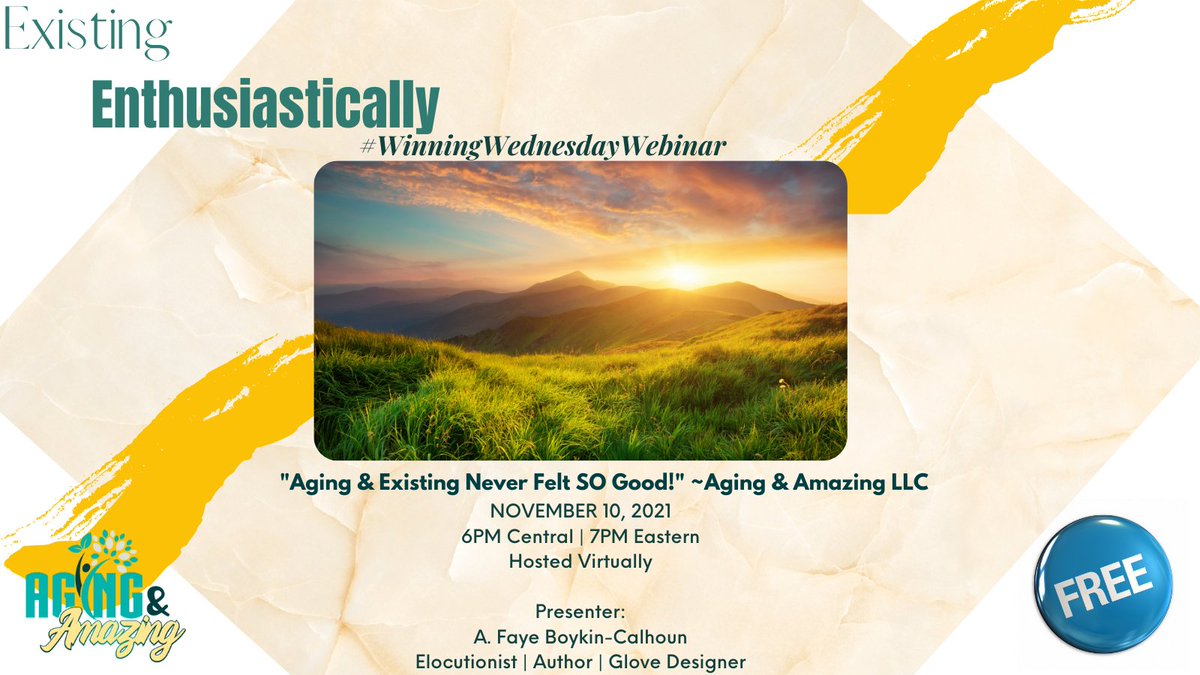 Existing

Enthusiastically

#WinningWednesdayWebinar

"Aging & Existing Never Felt SO Good!" ~Aging & Amazing LLC

NOVEMBER 10, 2021
6PM Central | 7PM Eastern
Hosted Virtually

Presenter:
A. Faye Boykin-Calhoun
Elocutionist | Author | Glove Designer

AGING & Amazing

FREE